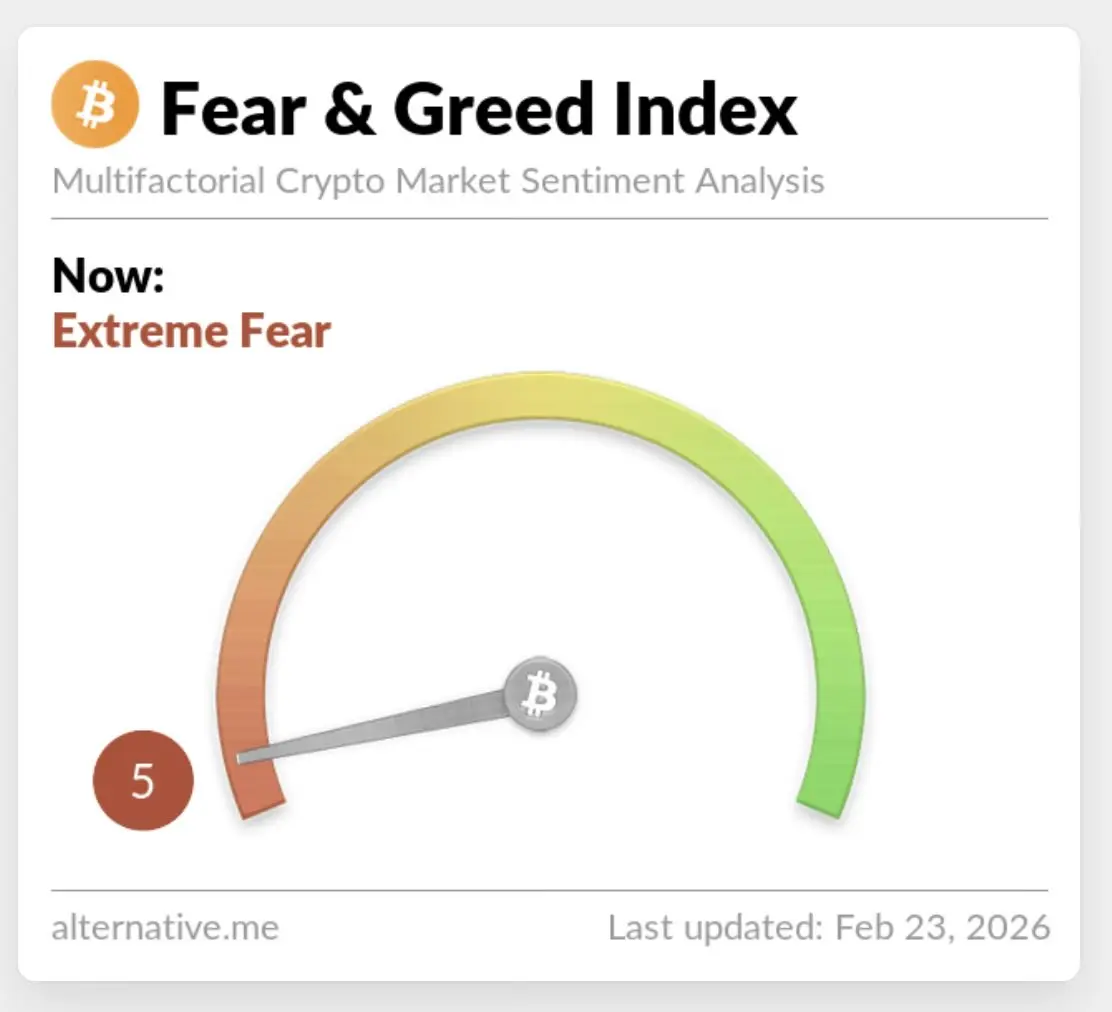 Fear & Greed Index

Multifactorial Crypto Market Sentiment Analysis

Now:
Extreme Fear

5

alternative.me

Last updated: Feb 23, 2026